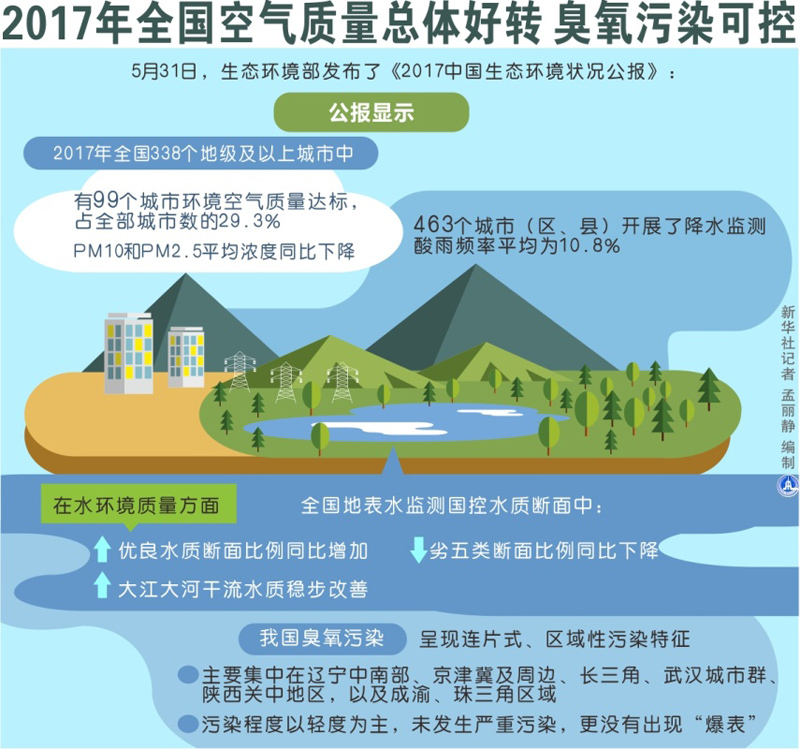 2017年全国空气质量总体好转 臭氧污染可控

5月31日，生态环境部发布了《2017中国生态环境状况公报》：

公报显示

2017年全国338个地级及以上城市中

有99个城市环境空气质量达标，占全部城市数的29.3%

PM10和PM2.5平均浓度同比下降

463个城市（区、县）开展了降水监测

酸雨频率平均为10.8%

新华社记者 孟丽静 编制

在水环境质量方面

全国地表水监测国控水质断面中：

优良水质断面比例同比增加

劣五类断面比例同比下降

大江大河干流水质稳步改善

我国臭氧污染

呈现连片式、区域性污染特征

主要集中在辽宁中南部、京津冀及周边、长三角、武汉城市群、陕西关中地区，以及成渝、珠三角区域

污染程度以轻度为主，未发生严重污染，更没有出现“爆表”